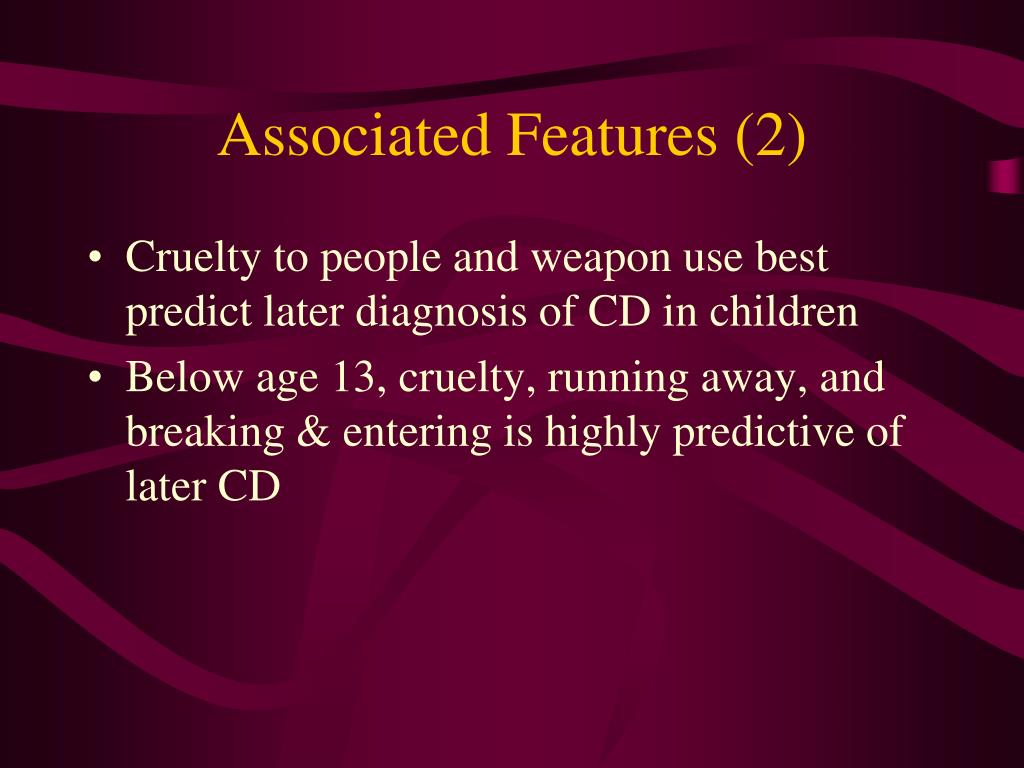 Associated Features (2)

• Cruelty to people and weapon use best predict later diagnosis of CD in children

• Below age 13, cruelty, running away, and breaking & entering is highly predictive of later CD